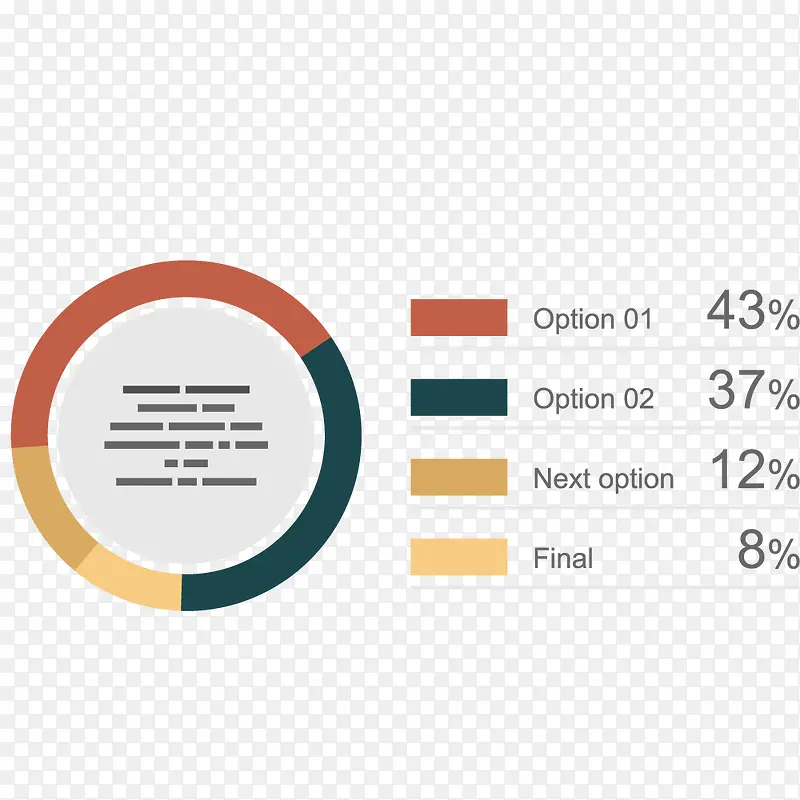 Option 01 43%
Option 02 37%
Next option 12%
Final 8%